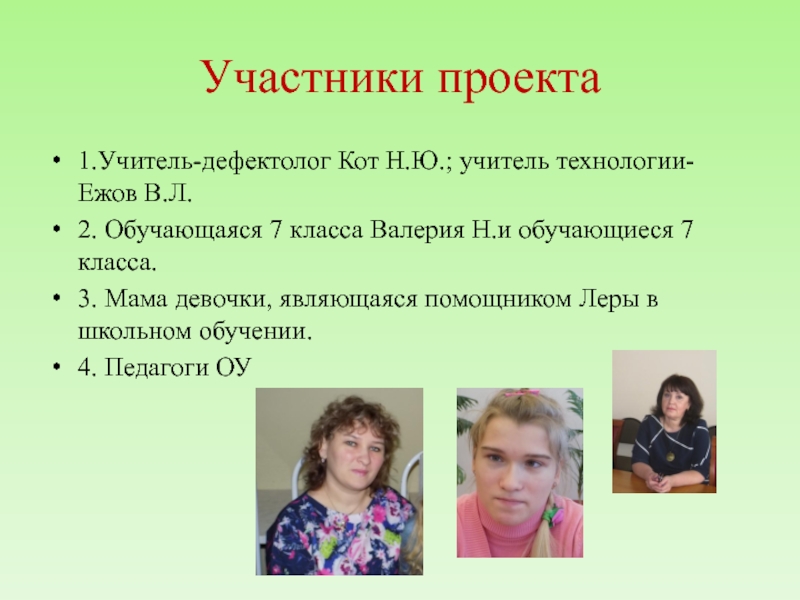 Участники проекта

• 1.Учитель-дефектолог Кот Н.Ю.; учитель технологии-Ежов В.Л.
• 2. Обучающаяся 7 класса Валерия Н.и обучающиеся 7 класса.
• 3. Мама девочки, являющаяся помощником Леры в школьном обучении.
• 4. Педагоги ОУ